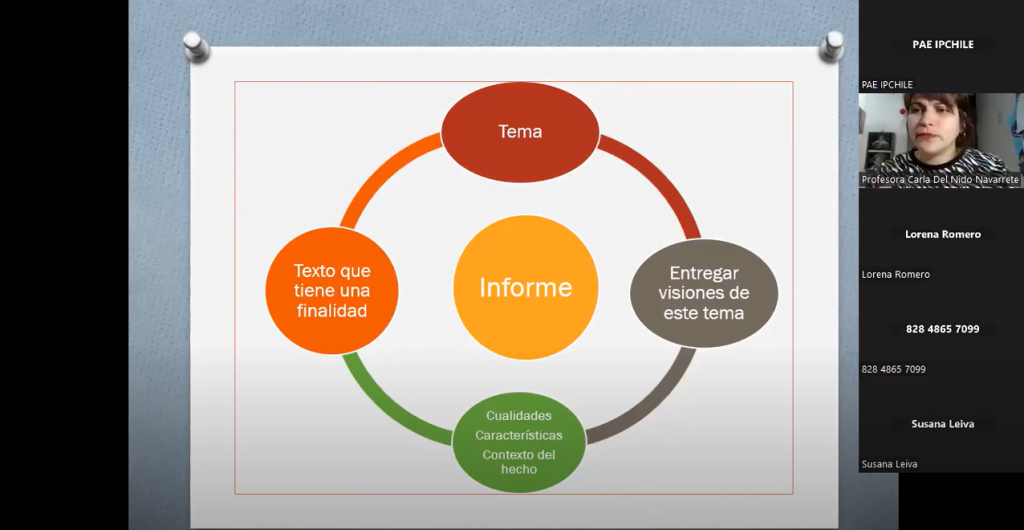 Tema

Texto que tiene una finalidad

Informe

Entregar visiones de este tema

Cualidades
Características
Contexto del hecho

PAE IPCHILE

PAE IPCHILE

Profesora Carla Del Nido Navarrete

Lorena Romero

Lorena Romero

828 4865 7099

828 4865 7099

Susana Leiva

Susana Leiva